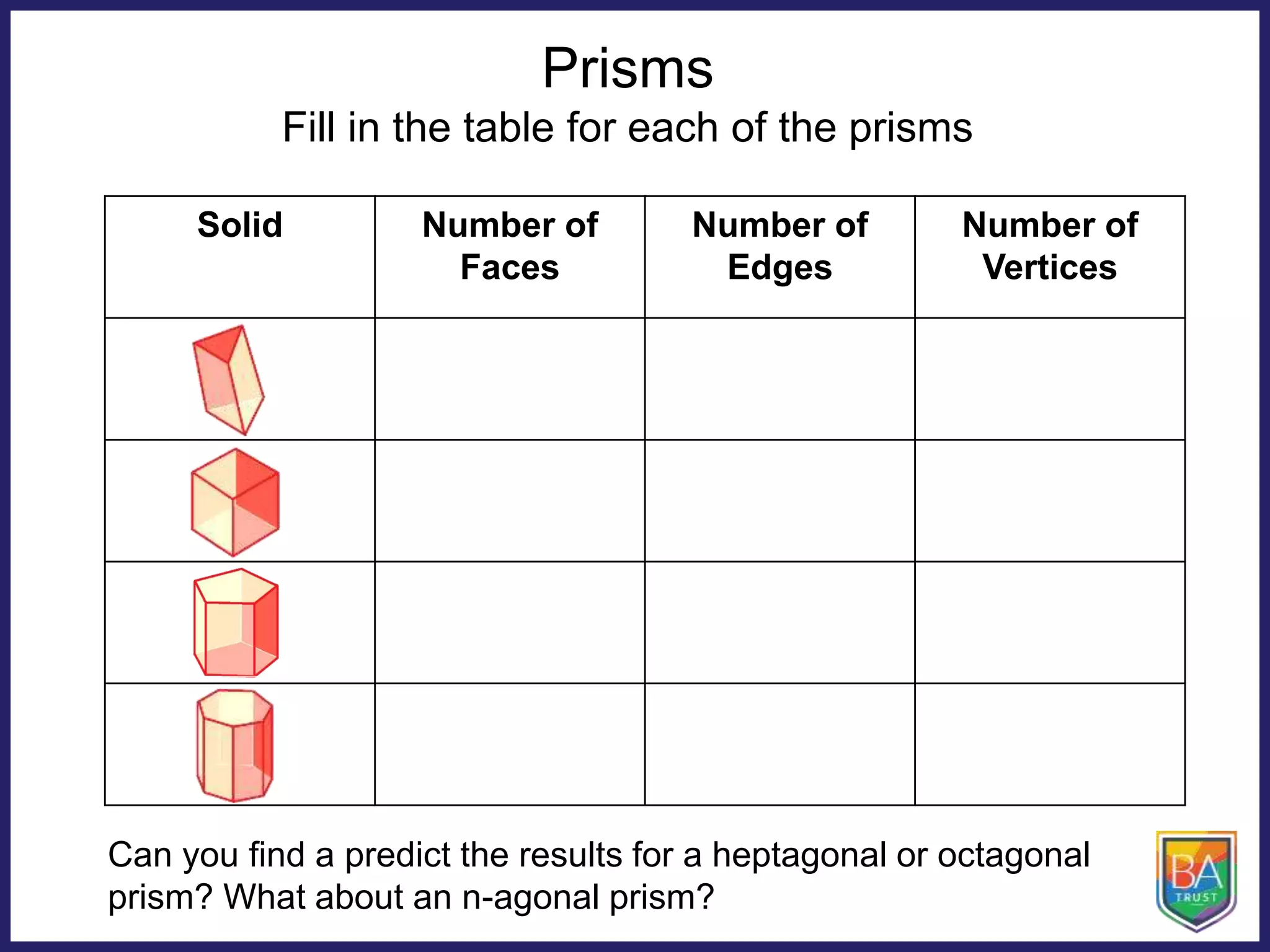 Prisms

Fill in the table for each of the prisms

| Solid | Number of Faces | Number of Edges | Number of Vertices |
|---|---|---|---|
| | | | |
| | | | |
| | | | |
| | | | |

Can you find a predict the results for a heptagonal or octagonal prism? What about an n-agonal prism?

BA TRUST